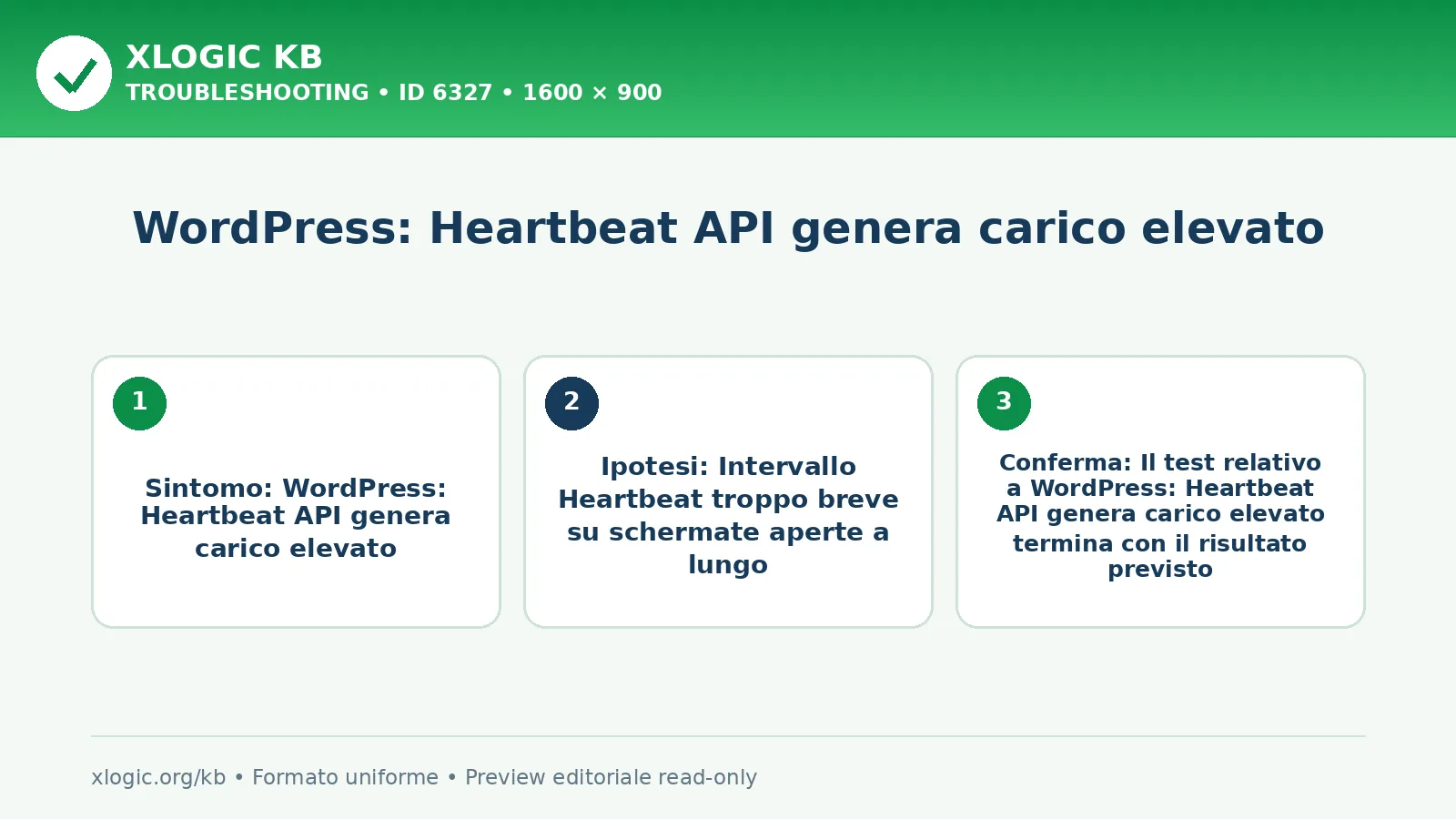 XLOGIC KB
TROUBLESHOOTING • ID 6327 • 1600 × 900

WordPress: Heartbeat API genera carico elevato

1

Sintomo: WordPress: Heartbeat API genera carico elevato

2

Ipotesi: Intervallo Heartbeat troppo breve su schermate aperte a lungo

3

Conferma: Il test relativo a WordPress: Heartbeat API genera carico elevato termina con il risultato previsto

xlogic.org/kb • Formato uniforme • Preview editoriale read-only